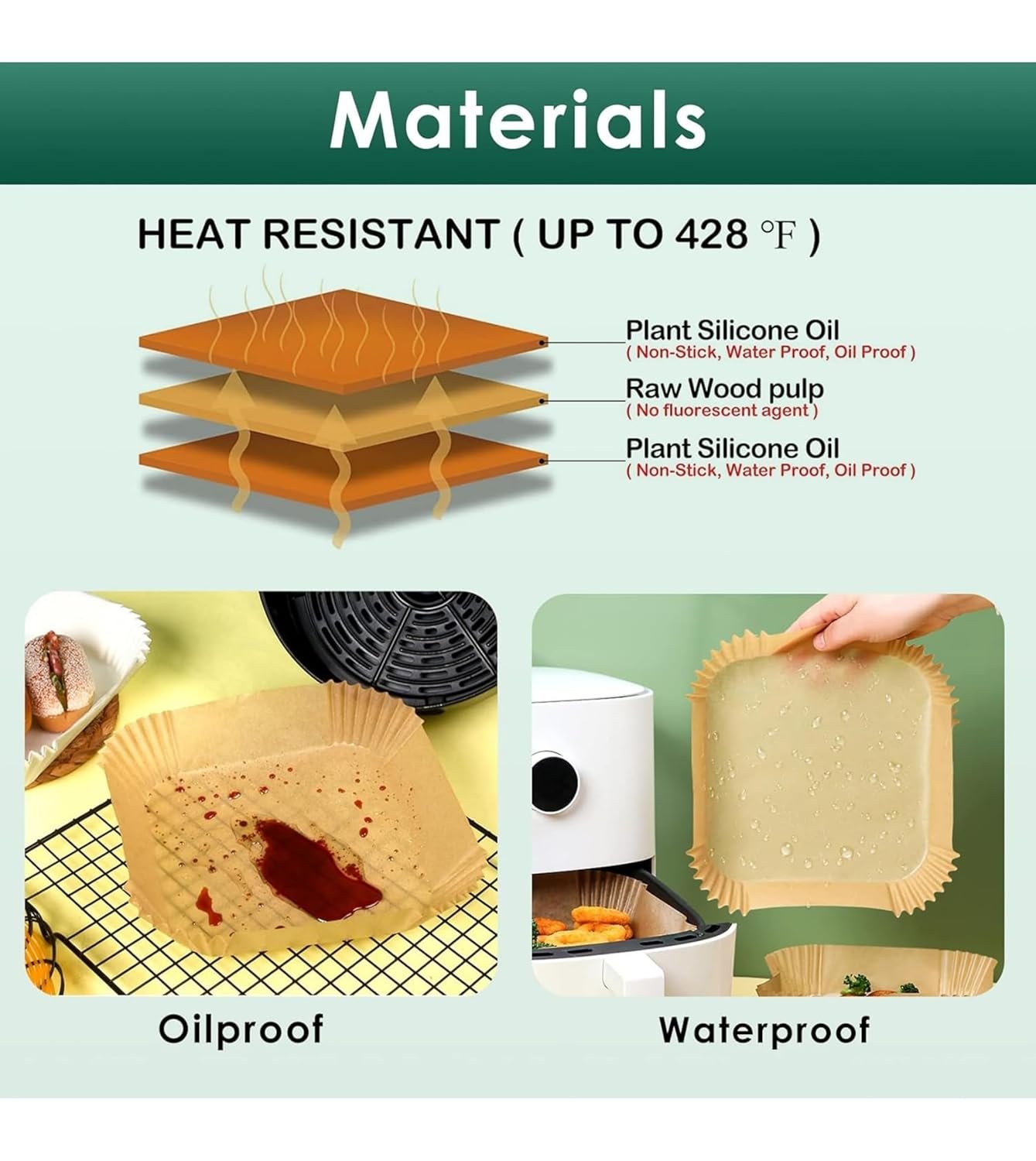 Materials

HEAT RESISTANT ( UP TO 428 ℉ )

Plant Silicone Oil
( Non-Stick, Water Proof, Oil Proof )

Raw Wood pulp
( No fluorescent agent )

Plant Silicone Oil
( Non-Stick, Water Proof, Oil Proof )

Oilproof

Waterproof